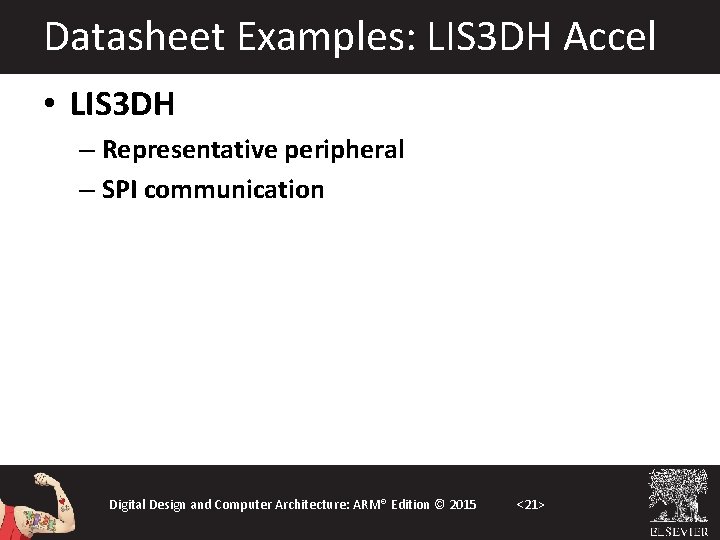 Datasheet Examples: LIS3DH Accel

• LIS3DH
– Representative peripheral
– SPI communication

Digital Design and Computer Architecture: ARM® Edition © 2015 <21>

ELSEVIER